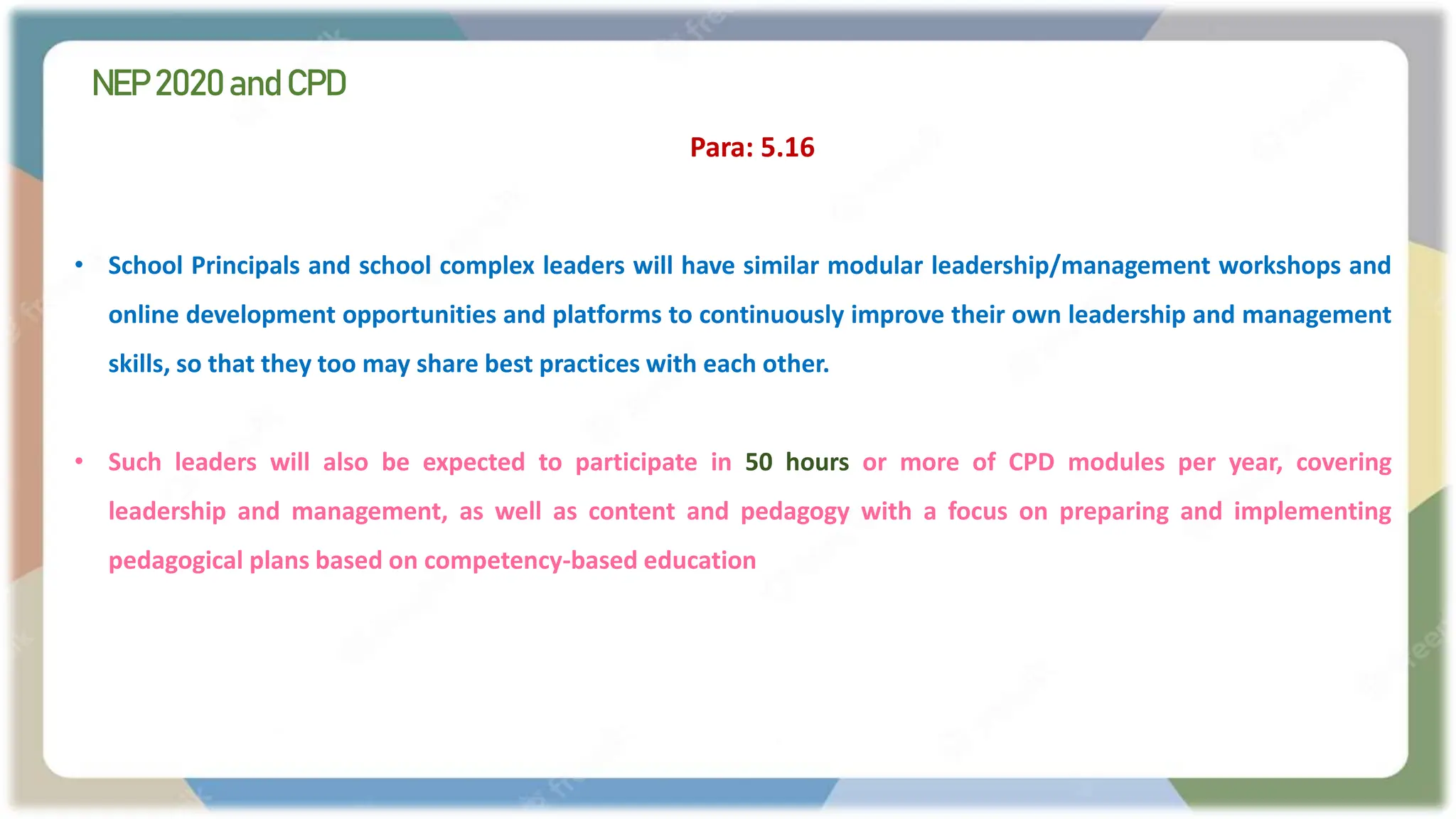 NEP 2020 and CPD

Para: 5.16

• School Principals and school complex leaders will have similar modular leadership/management workshops and online development opportunities and platforms to continuously improve their own leadership and management skills, so that they too may share best practices with each other.

• Such leaders will also be expected to participate in 50 hours or more of CPD modules per year, covering leadership and management, as well as content and pedagogy with a focus on preparing and implementing pedagogical plans based on competency-based education